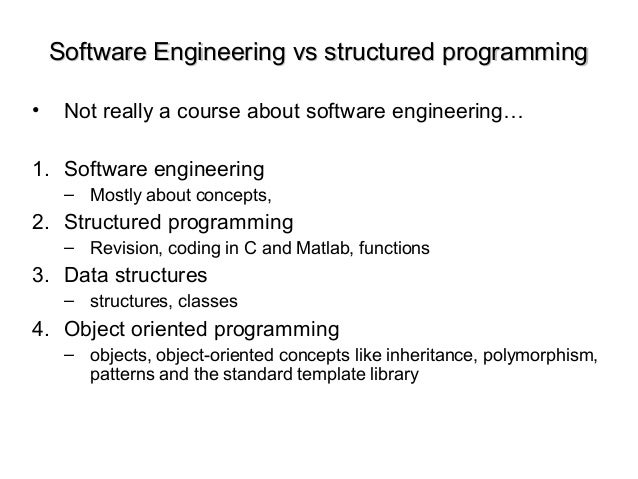 Software Engineering vs structured programming

• Not really a course about software engineering…

1. Software engineering
– Mostly about concepts,
2. Structured programming
– Revision, coding in C and Matlab, functions
3. Data structures
– structures, classes
4. Object oriented programming
– objects, object-oriented concepts like inheritance, polymorphism, patterns and the standard template library